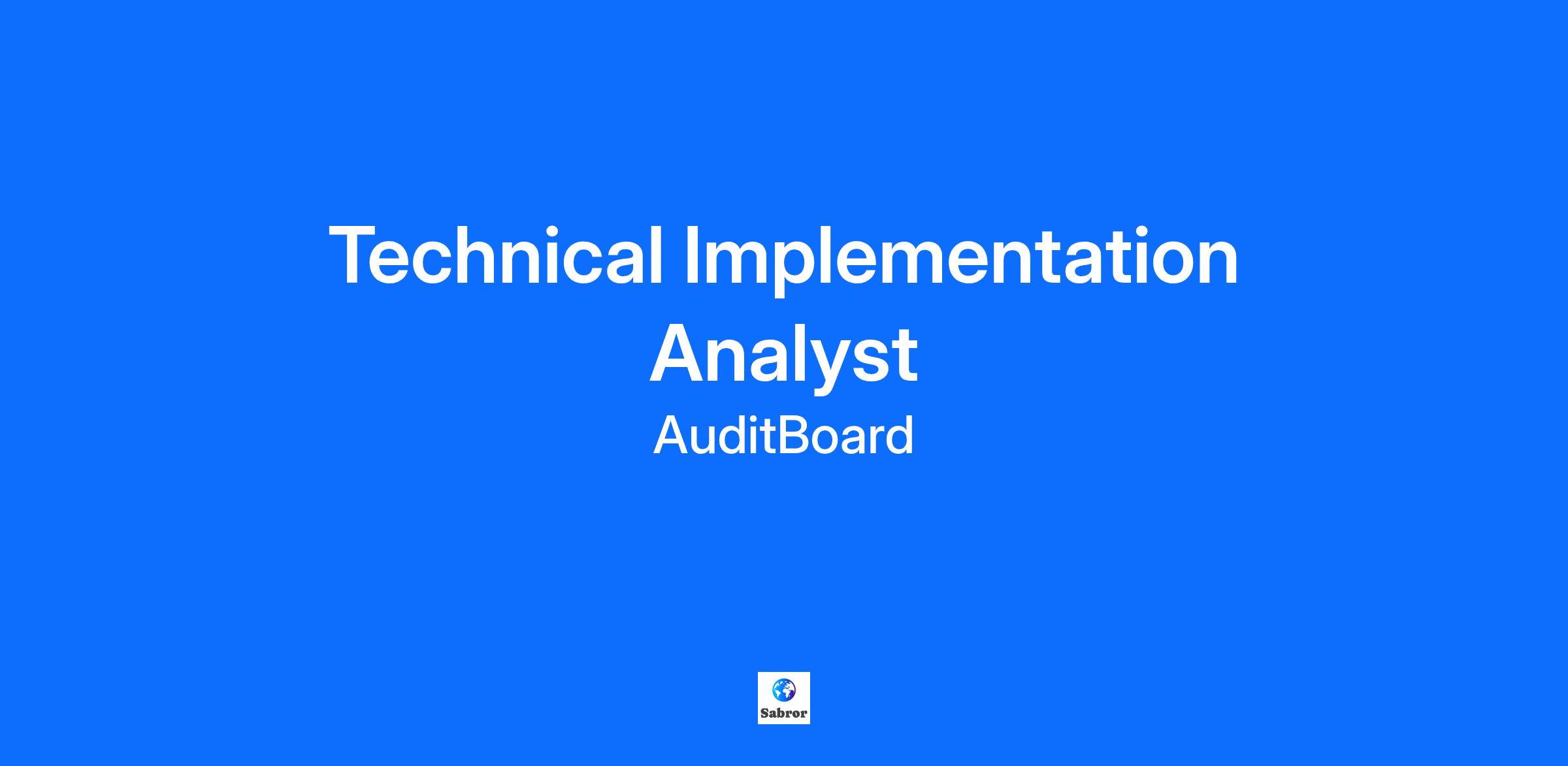 Technical Implementation Analyst

AuditBoard

Sabror